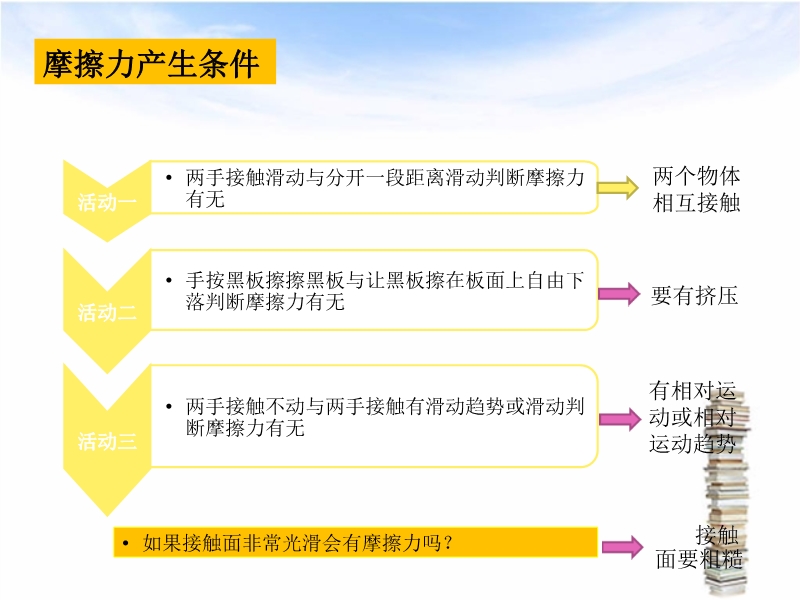 摩擦力产生条件

活动一

• 两手接触滑动与分开一段距离滑动判断摩擦力有无

两个物体相互接触

活动二

• 手按黑板擦擦黑板与让黑板擦在板面上自由下落判断摩擦力有无

要有挤压

活动三

• 两手接触不动与两手接触有滑动趋势或滑动判断摩擦力有无

有相对运动或相对运动趋势

• 如果接触面非常光滑会有摩擦力吗？

接触面要粗糙